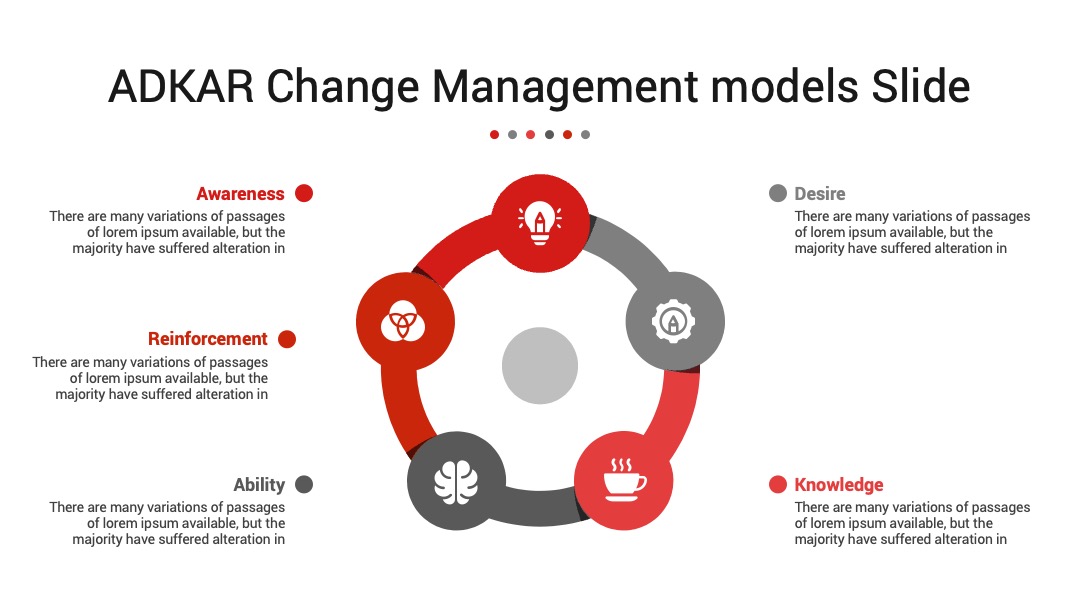 ADKAR Change Management models Slide

Awareness
There are many variations of passages of lorem ipsum available, but the majority have suffered alteration in

Reinforcement
There are many variations of passages of lorem ipsum available, but the majority have suffered alteration in

Ability
There are many variations of passages of lorem ipsum available, but the majority have suffered alteration in

Desire
There are many variations of passages of lorem ipsum available, but the majority have suffered alteration in

Knowledge
There are many variations of passages of lorem ipsum available, but the majority have suffered alteration in